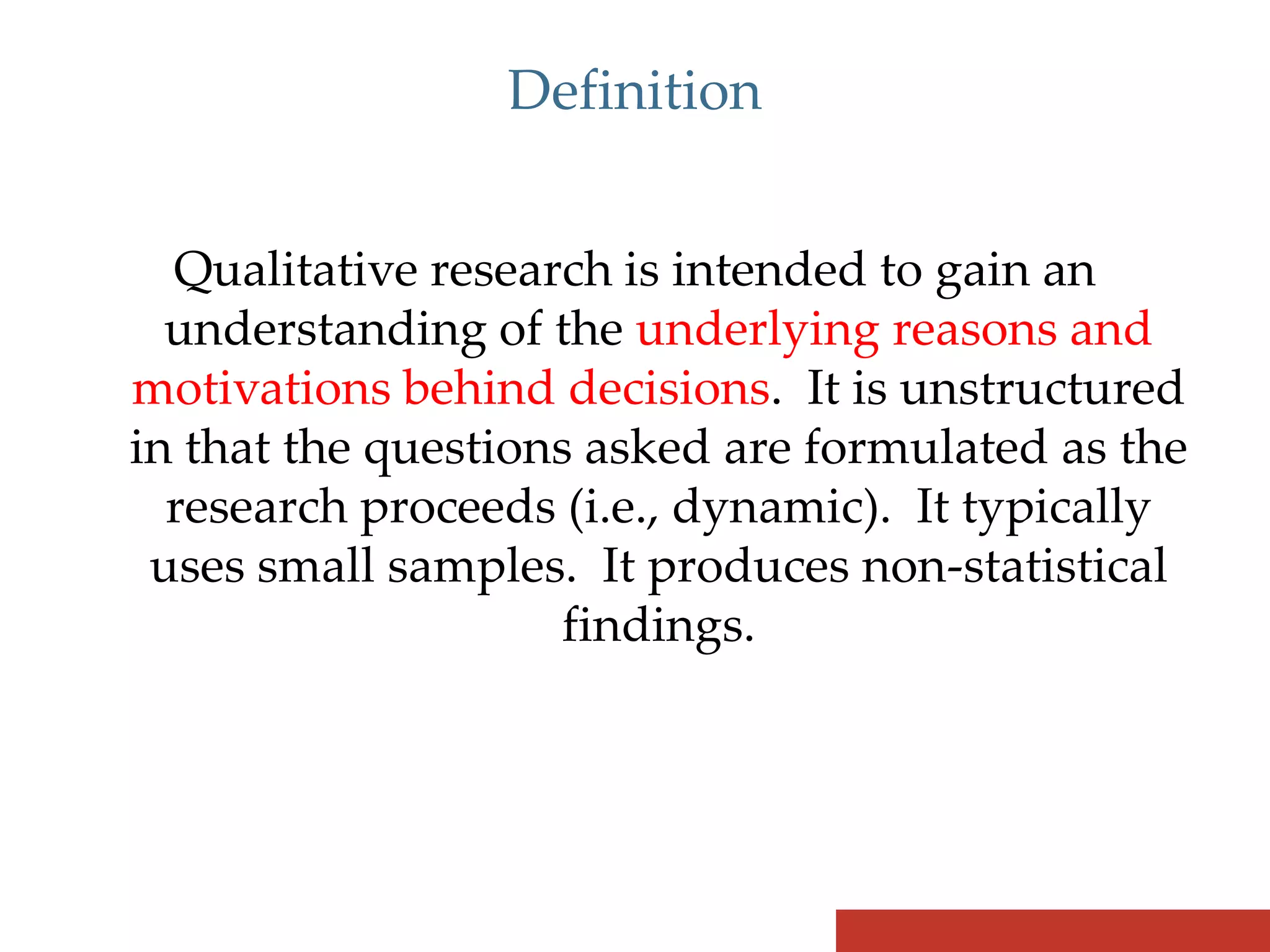 Definition

Qualitative research is intended to gain an understanding of the underlying reasons and motivations behind decisions. It is unstructured in that the questions asked are formulated as the research proceeds (i.e., dynamic). It typically uses small samples. It produces non-statistical findings.